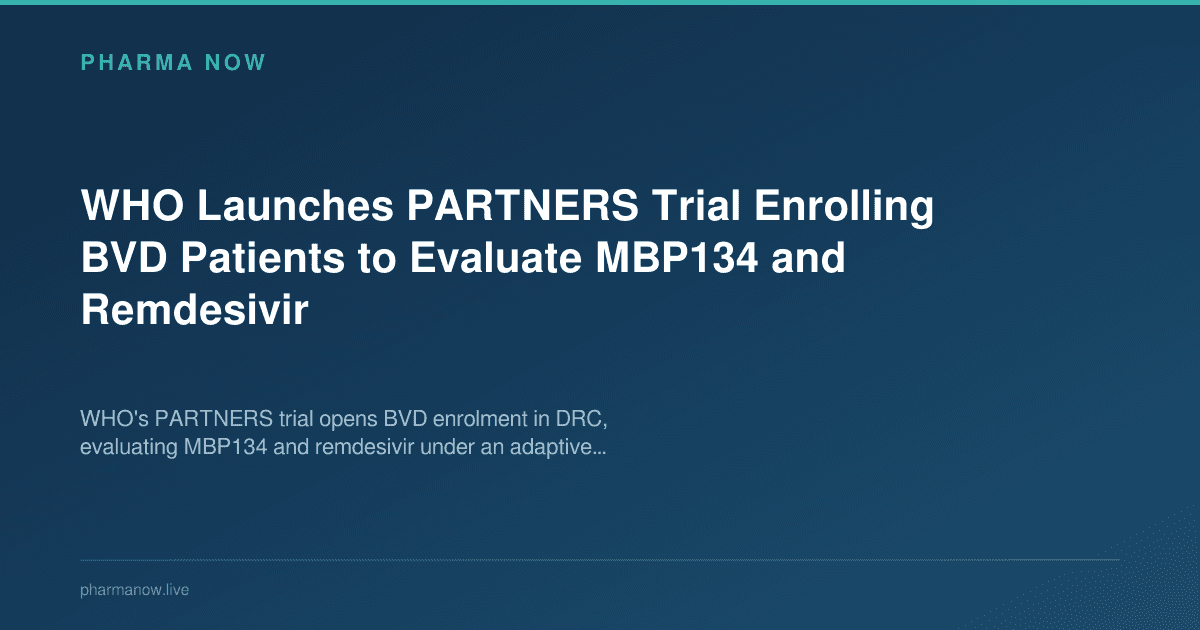 PHARMA NOW

WHO Launches PARTNERS Trial Enrolling BVD Patients to Evaluate MBP134 and Remdesivir

WHO's PARTNERS trial opens BVD enrolment in DRC, evaluating MBP134 and remdesivir under an adaptive...

pharmanow.live